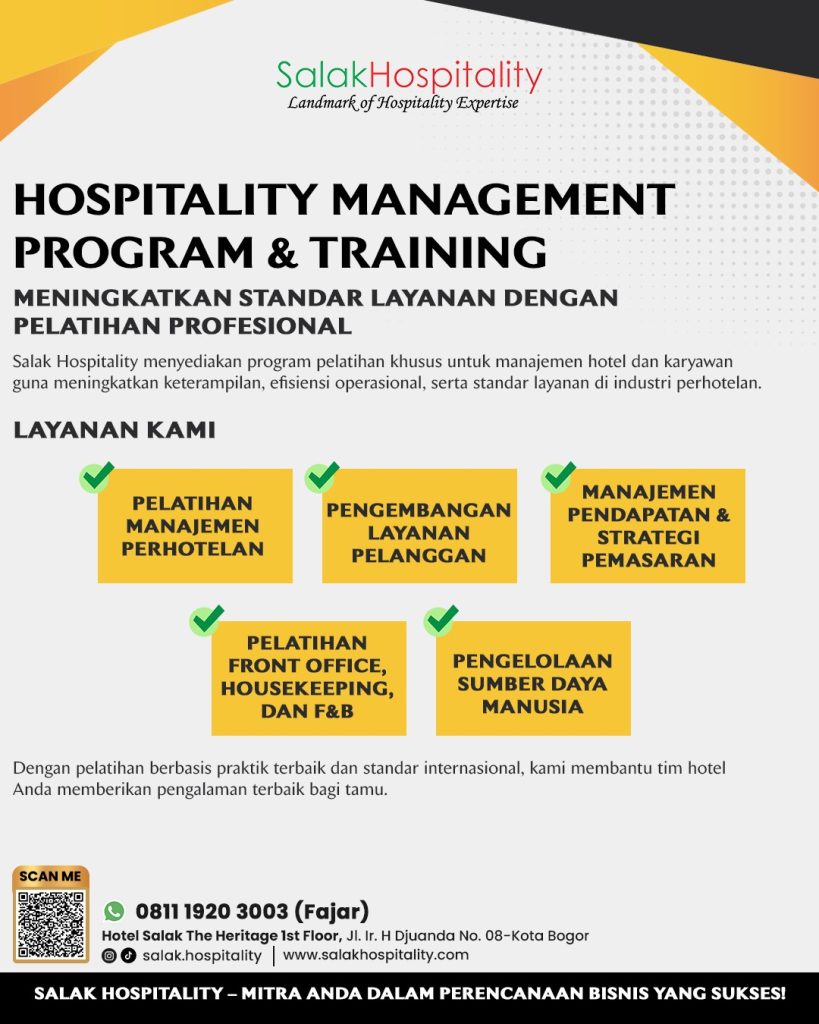 SalakHospitality
Landmark of Hospitality Expertise

HOSPITALITY MANAGEMENT PROGRAM & TRAINING

MENINGKATKAN STANDAR LAYANAN DENGAN PELATIHAN PROFESIONAL

Salak Hospitality menyediakan program pelatihan khusus untuk manajemen hotel dan karyawan guna meningkatkan keterampilan, efisiensi operasional, serta standar layanan di industri perhotelan.

LAYANAN KAMI

PELATIHAN MANAJEMEN PERHOTELAN

PENGEMBANGAN LAYANAN PELANGGAN

MANAJEMEN PENDAPATAN & STRATEGI PEMASARAN

PELATIHAN FRONT OFFICE, HOUSEKEEPING, DAN F&B

PENGELOLAAN SUMBER DAYA MANUSIA

Dengan pelatihan berbasis praktik terbaik dan standar internasional, kami membantu tim hotel Anda memberikan pengalaman terbaik bagi tamu.

SCAN ME

0811 1920 3003 (Fajar)
Hotel Salak The Heritage 1st Floor, Jl. Ir. H Djuanda No. 08-Kota Bogor
salak.hospitality | www.salakhospitality.com

SALAK HOSPITALITY – MITRA ANDA DALAM PERENCANAAN BISNIS YANG SUKSES!